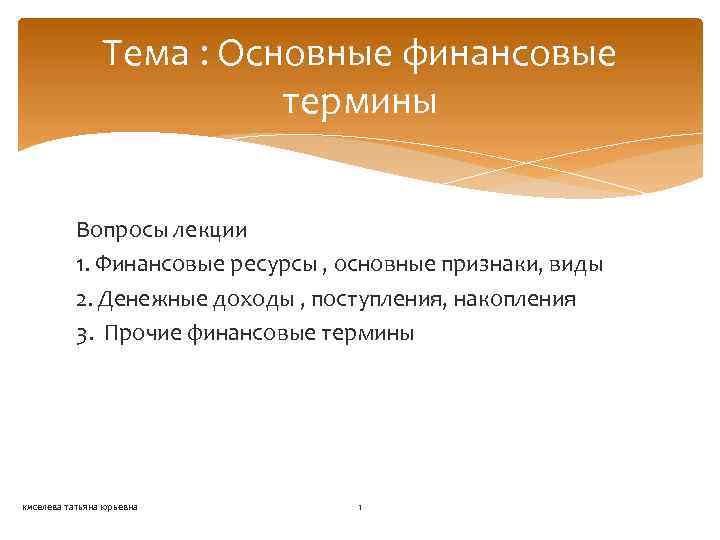 Тема : Основные финансовые термины

Вопросы лекции
1. Финансовые ресурсы , основные признаки, виды
2. Денежные доходы , поступления, накопления
3. Прочие финансовые термины

киселева татьяна юрьевна

1